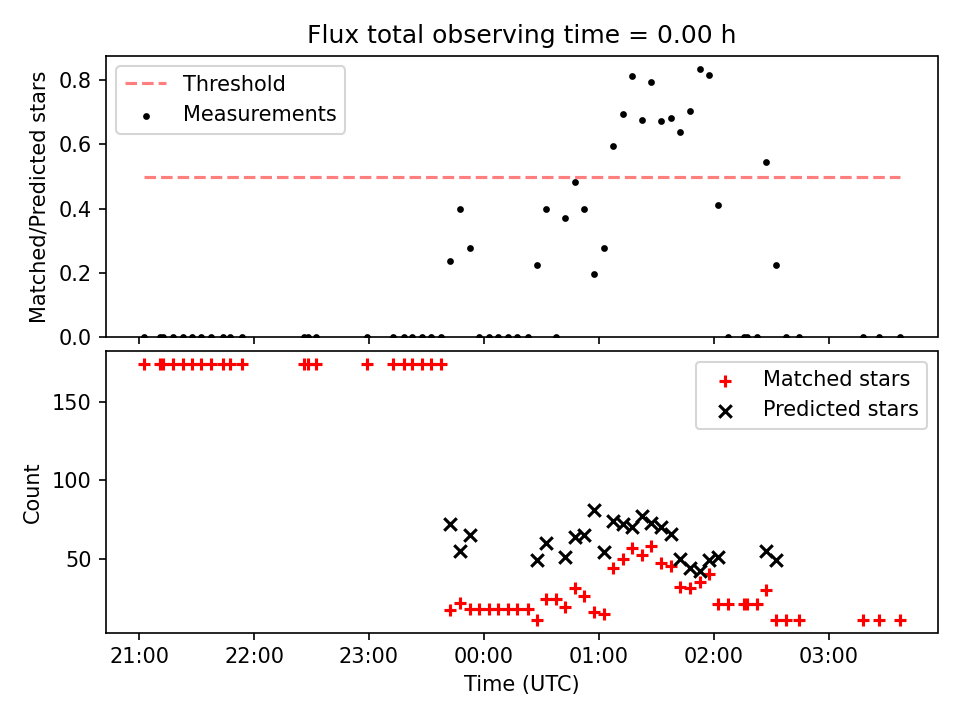 Flux total observing time = 0.00 h

Threshold
Measurements

Matched/Predicted stars

0.8
0.6
0.4
0.2
0.0

Matched stars
Predicted stars

Count

150
100
50

21:00
22:00
23:00
00:00
01:00
02:00
03:00

Time (UTC)